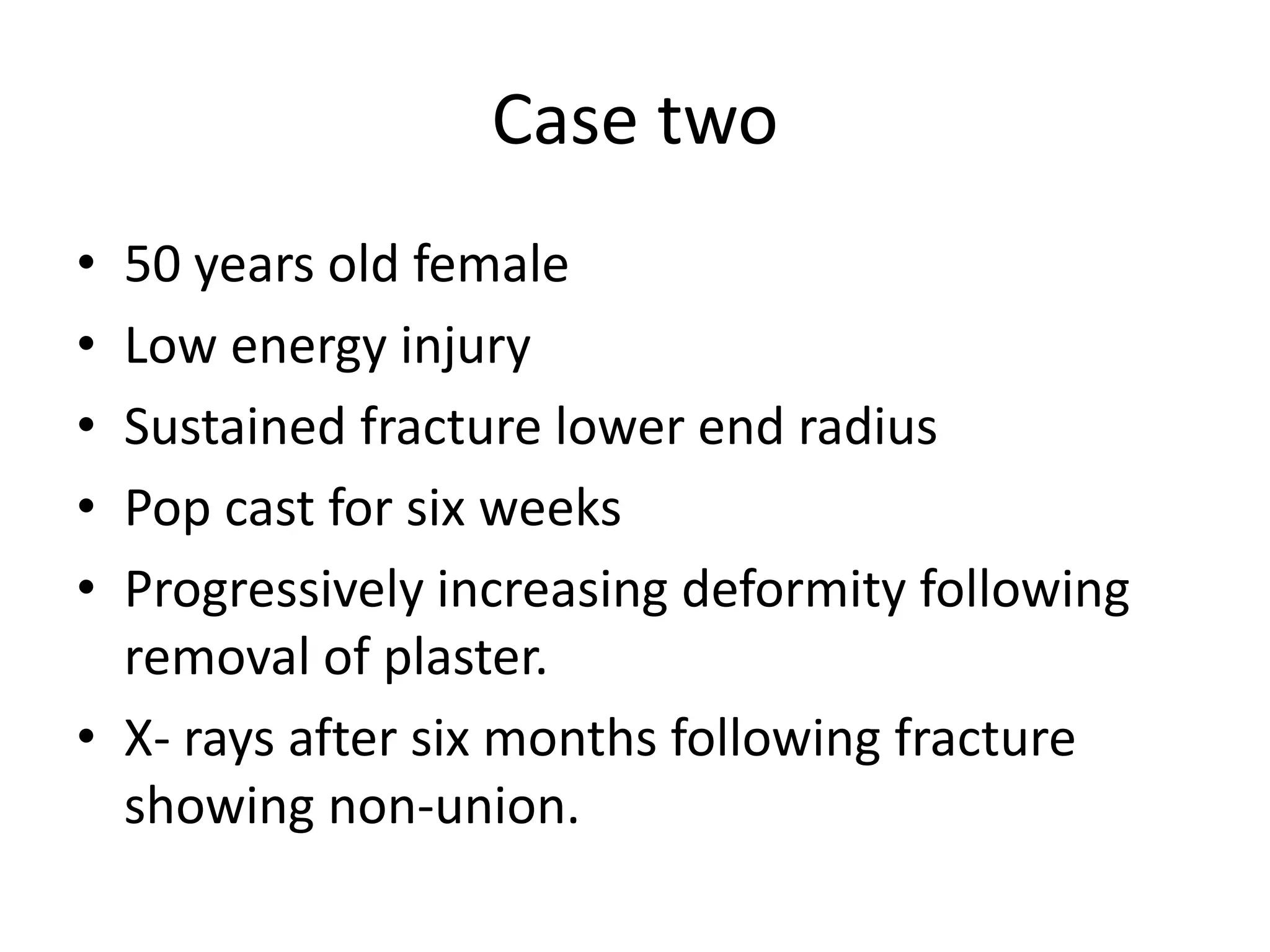 Case two

• 50 years old female
• Low energy injury
• Sustained fracture lower end radius
• Pop cast for six weeks
• Progressively increasing deformity following removal of plaster.
• X- rays after six months following fracture showing non-union.